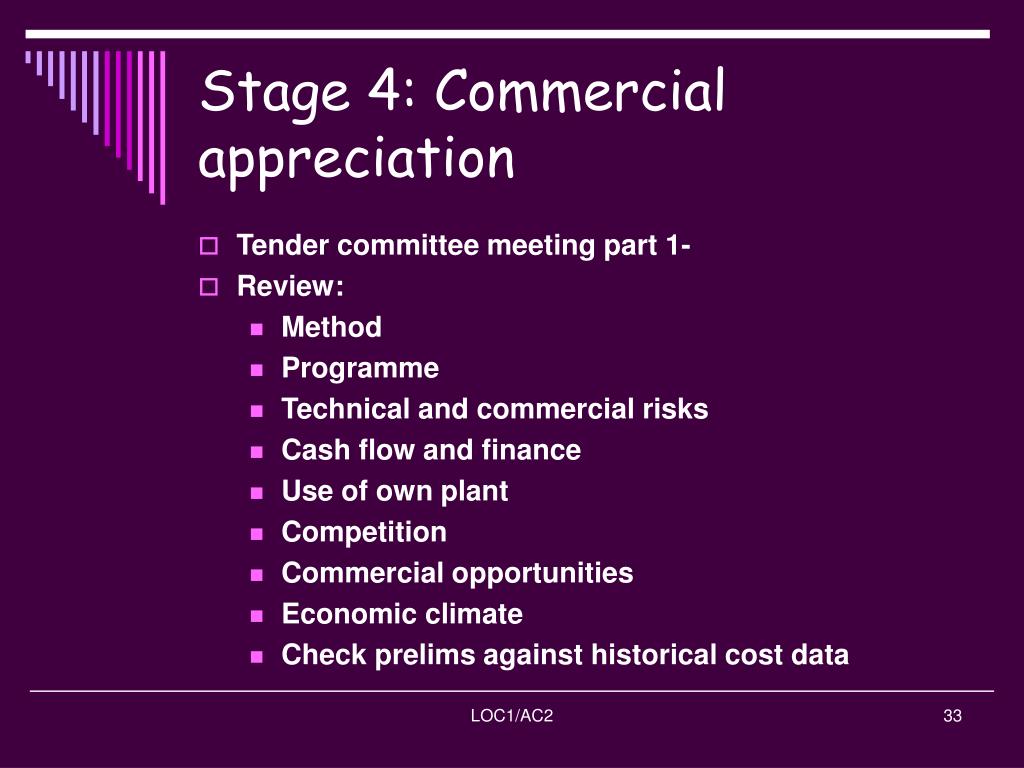 Stage 4: Commercial appreciation

Tender committee meeting part 1-
Review:
Method
Programme
Technical and commercial risks
Cash flow and finance
Use of own plant
Competition
Commercial opportunities
Economic climate
Check prelims against historical cost data

LOC1/AC2

33